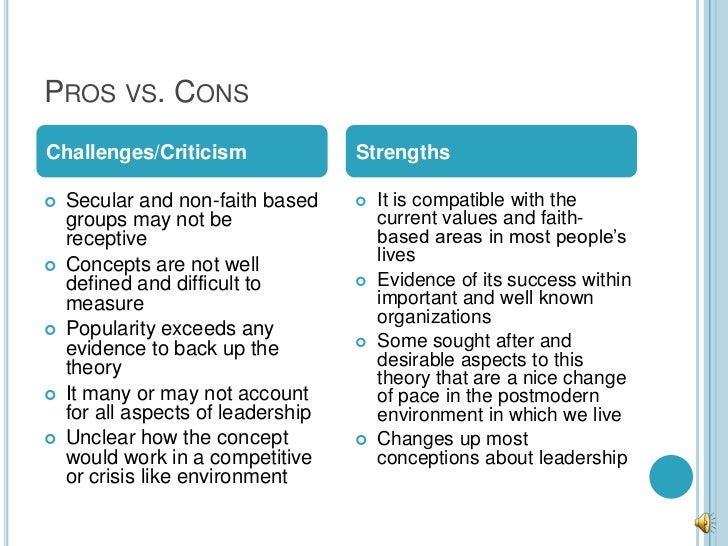 PROS VS. CONS

Challenges/Criticism

- Secular and non-faith based groups may not be receptive
- Concepts are not well defined and difficult to measure
- Popularity exceeds any evidence to back up the theory
- It many or may not account for all aspects of leadership
- Unclear how the concept would work in a competitive or crisis like environment

Strengths

- It is compatible with the current values and faith-based areas in most people's lives
- Evidence of its success within important and well known organizations
- Some sought after and desirable aspects to this theory that are a nice change of pace in the postmodern environment in which we live
- Changes up most conceptions about leadership